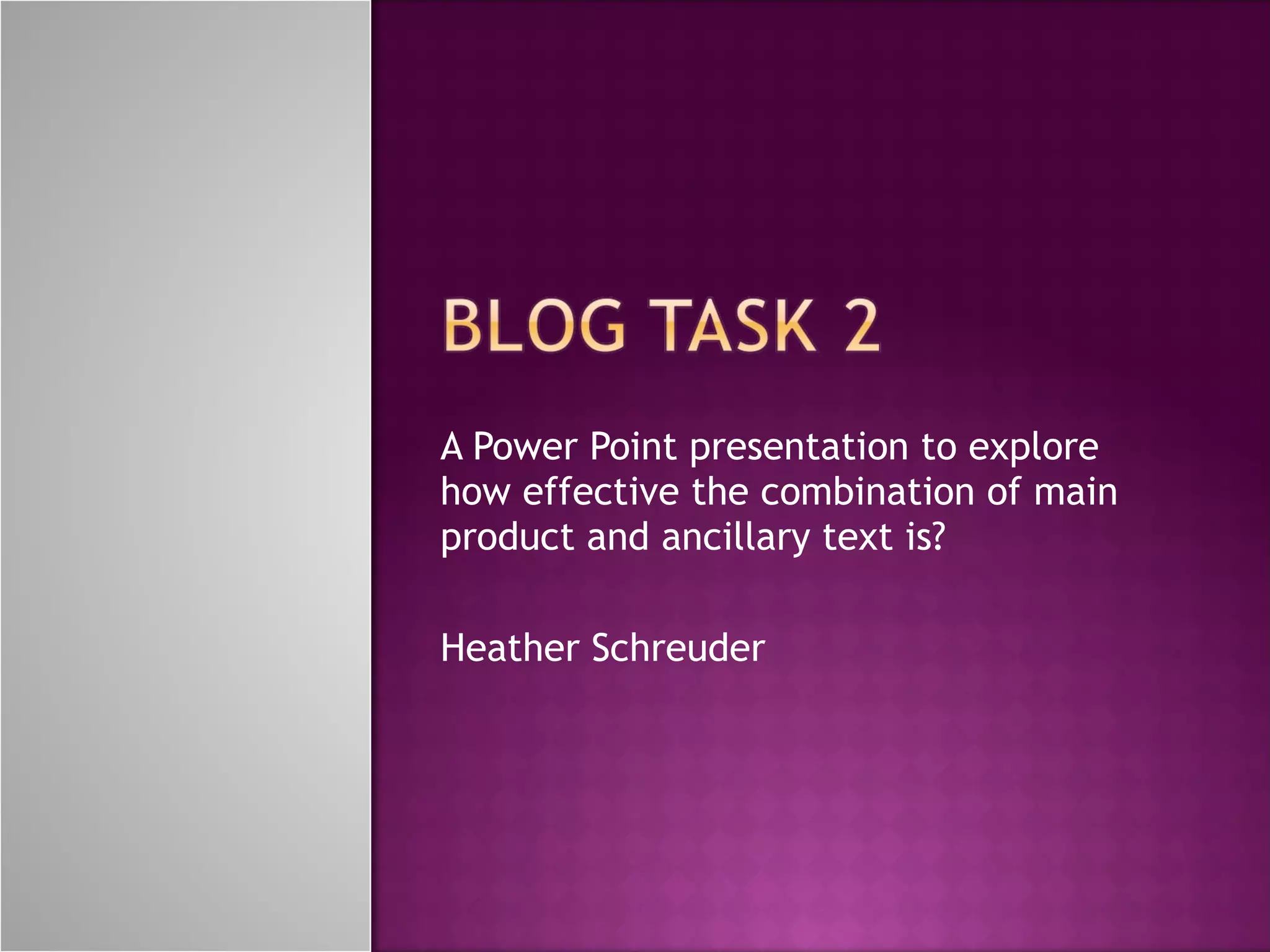 BLOG TASK 2

A Power Point presentation to explore how effective the combination of main product and ancillary text is?

Heather Schreuder